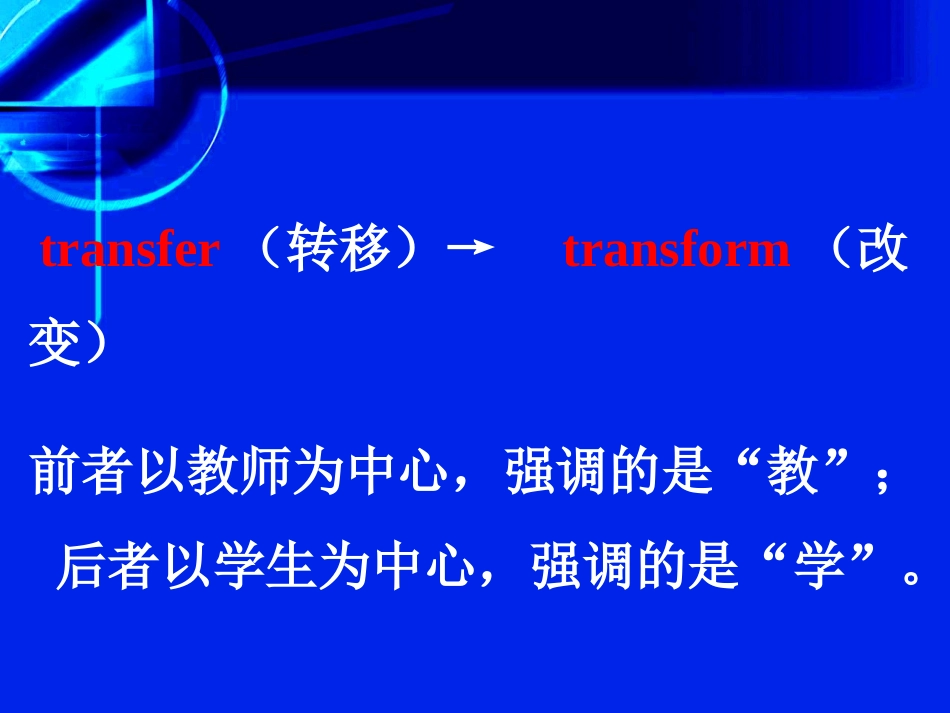 transfer （转移）→ transform （改变）

前者以教师为中心，强调的是“教”；
后者以学生为中心，强调的是“学”。